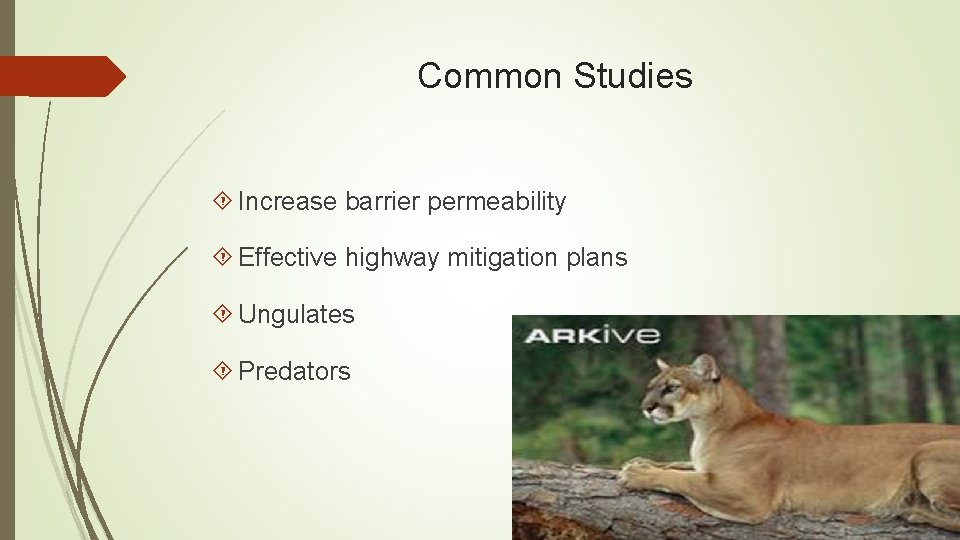 Common Studies

Increase barrier permeability

Effective highway mitigation plans

Ungulates

Predators

ARKive